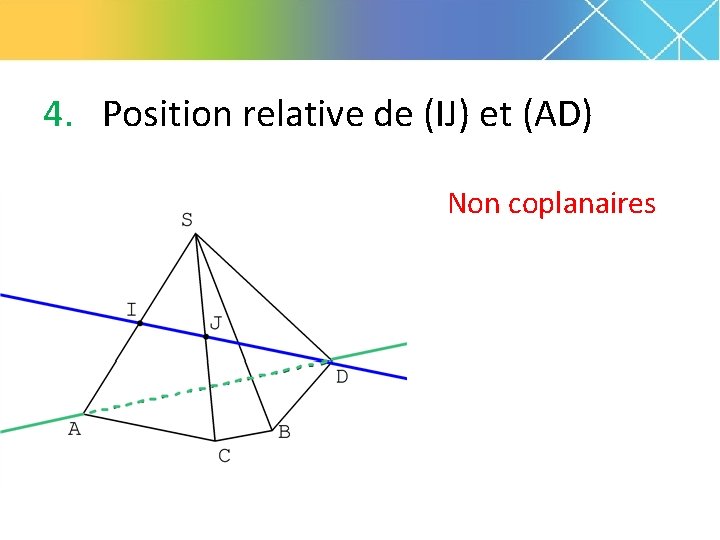 4. Position relative de (IJ) et (AD)

Non coplanaires

S
I
J
D
A
B
C